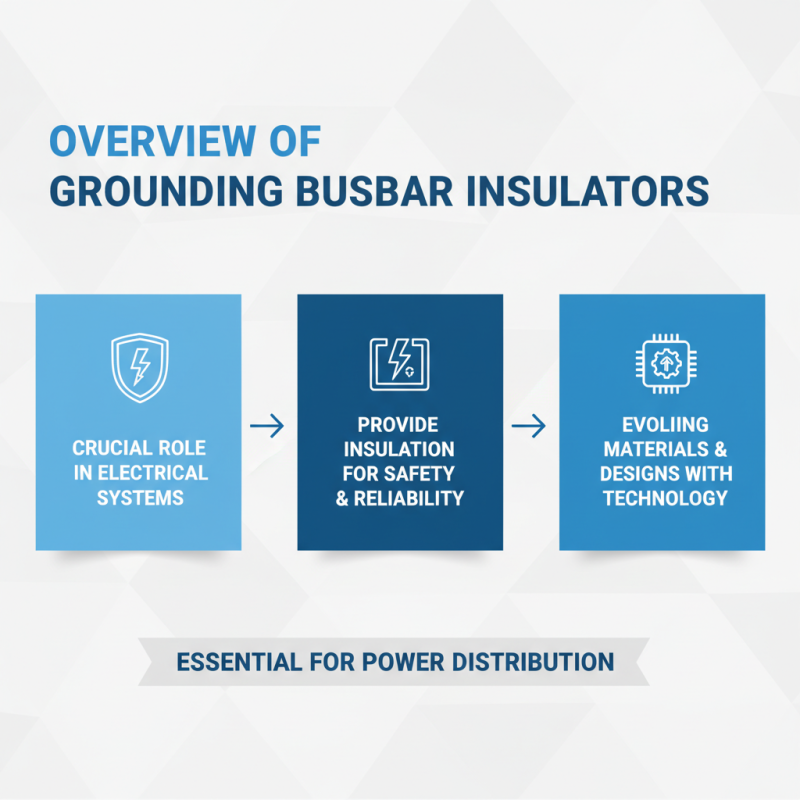 OVERVIEW OF
GROUNDING BUSBAR INSULATORS

CRUCIAL ROLE IN ELECTRICAL SYSTEMS

PROVIDE INSULATION FOR SAFETY & RELIABILITY

EVOLIING MATERIALS & DESIGNS WITH TECHNOLOGY

ESSENTIAL FOR POWER DISTRIBUTION